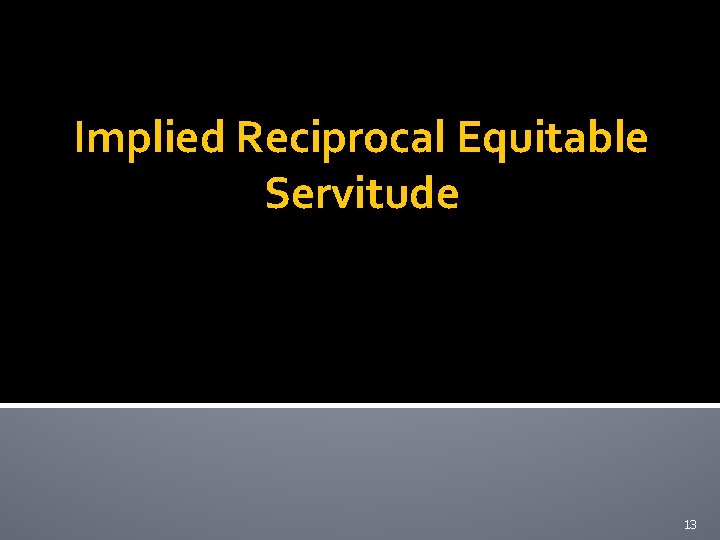 Implied Reciprocal Equitable Servitude

13